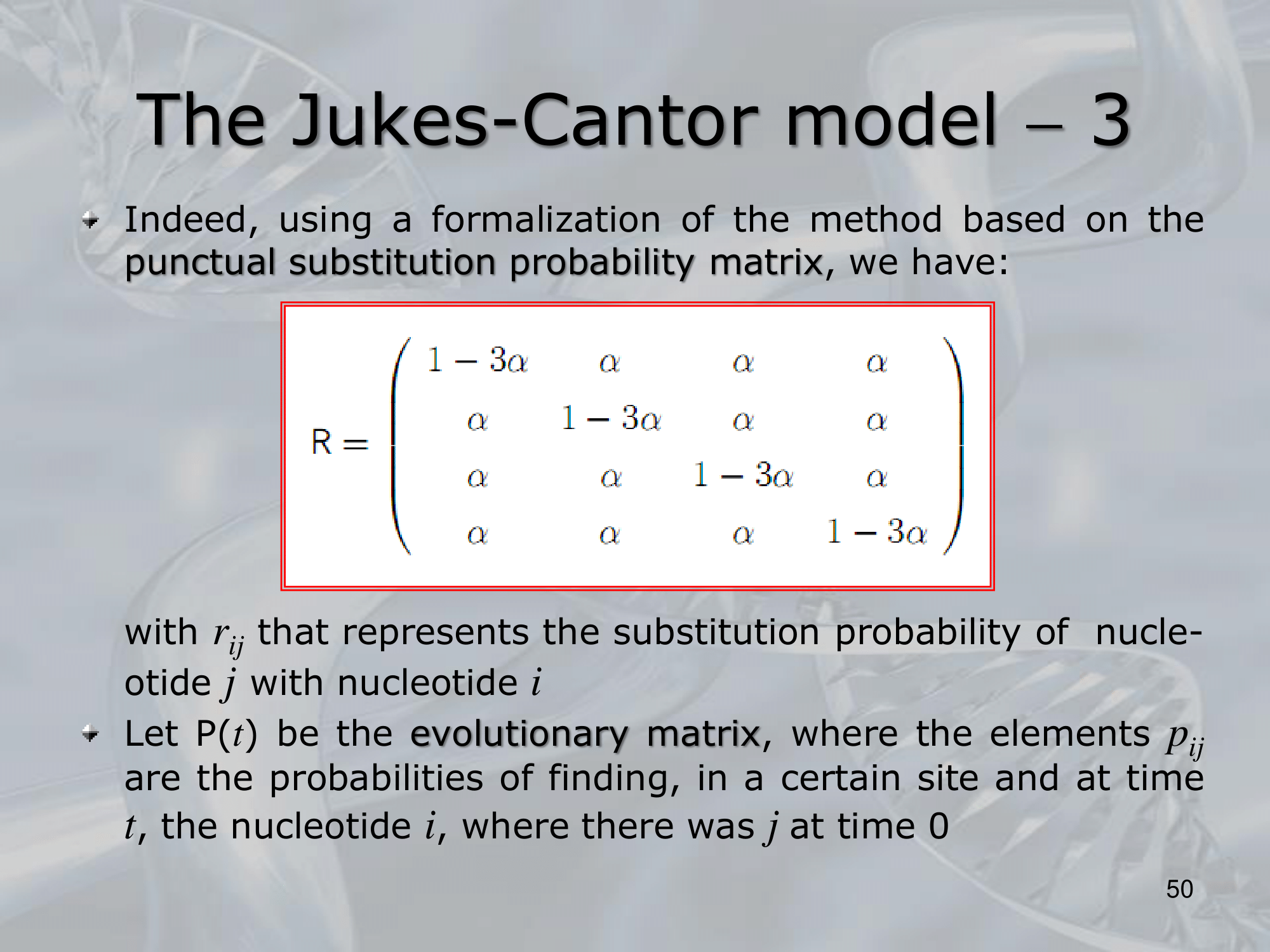 The Jukes-Cantor model – 3

Indeed, using a formalization of the method based on the punctual substitution probability matrix, we have:

$R = \begin{pmatrix} 1-3\alpha & \alpha & \alpha & \alpha \\ \alpha & 1-3\alpha & \alpha & \alpha \\ \alpha & \alpha & 1-3\alpha & \alpha \\ \alpha & \alpha & \alpha & 1-3\alpha \end{pmatrix}$

with $r_{ij}$ that represents the substitution probability of nucleotide $j$ with nucleotide $i$

Let P($t$) be the evolutionary matrix, where the elements $p_{ij}$ are the probabilities of finding, in a certain site and at time $t$, the nucleotide $i$, where there was $j$ at time 0

50